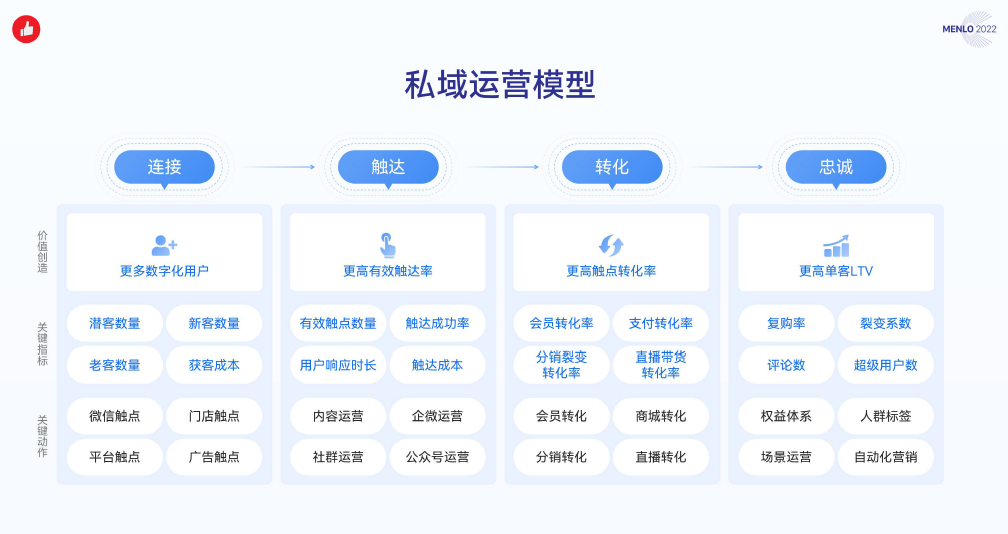 MENLO 2022

私域运营模型

连接 触达 转化 忠诚

价值创造

更多数字化用户
更高有效触达率
更高触点转化率
更高单客LTV

关键指标

潜客数量 新客数量
老客数量 获客成本
有效触点数量 触达成功率
用户响应时长 触达成本
会员转化率 支付转化率
分销裂变转化率 直播带货转化率
复购率 裂变系数
评论数 超级用户数

关键动作

微信触点 门店触点
平台触点 广告触点
内容运营 企微运营
社群运营 公众号运营
会员转化 商城转化
分销转化 直播转化
权益体系 人群标签
场景运营 自动化营销